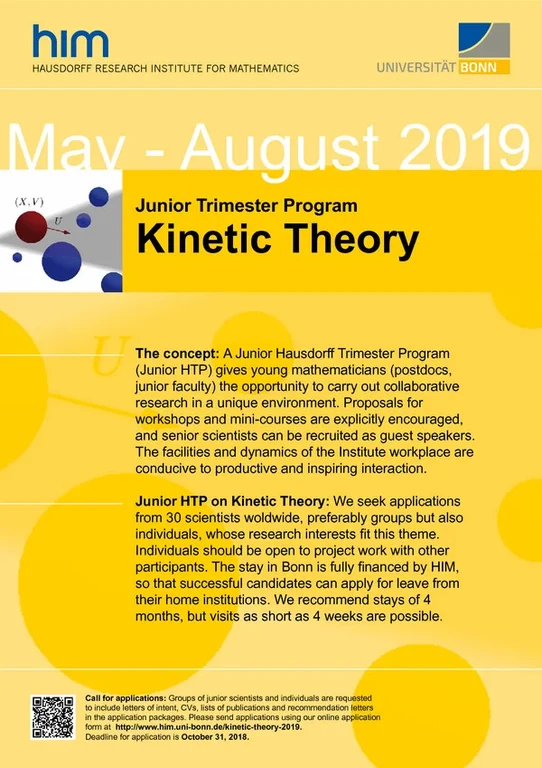 him
HAUSDORFF RESEARCH INSTITUTE FOR MATHEMATICS

UNIVERSITÄT BONN

May - August 2019

$(X, V)$

$U$

Junior Trimester Program
Kinetic Theory

$U$

**The concept:** A Junior Hausdorff Trimester Program (Junior HTP) gives young mathematicians (postdocs, junior faculty) the opportunity to carry out collaborative research in a unique environment. Proposals for workshops and mini-courses are explicitly encouraged, and senior scientists can be recruited as guest speakers. The facilities and dynamics of the Institute workplace are conducive to productive and inspiring interaction.

**Junior HTP on Kinetic Theory:** We seek applications from 30 scientists woldwide, preferably groups but also individuals, whose research interests fit this theme. Individuals should be open to project work with other participants. The stay in Bonn is fully financed by HIM, so that successful candidates can apply for leave from their home institutions. We recommend stays of 4 months, but visits as short as 4 weeks are possible.

**Call for applications:** Groups of junior scientists and individuals are requested to include letters of intent, CVs, lists of publications and recommendation letters in the application packages. Please send applications using our online application form at **http://www.him.uni-bonn.de/kinetic-theory-2019.** Deadline for application is **October 31, 2018.**